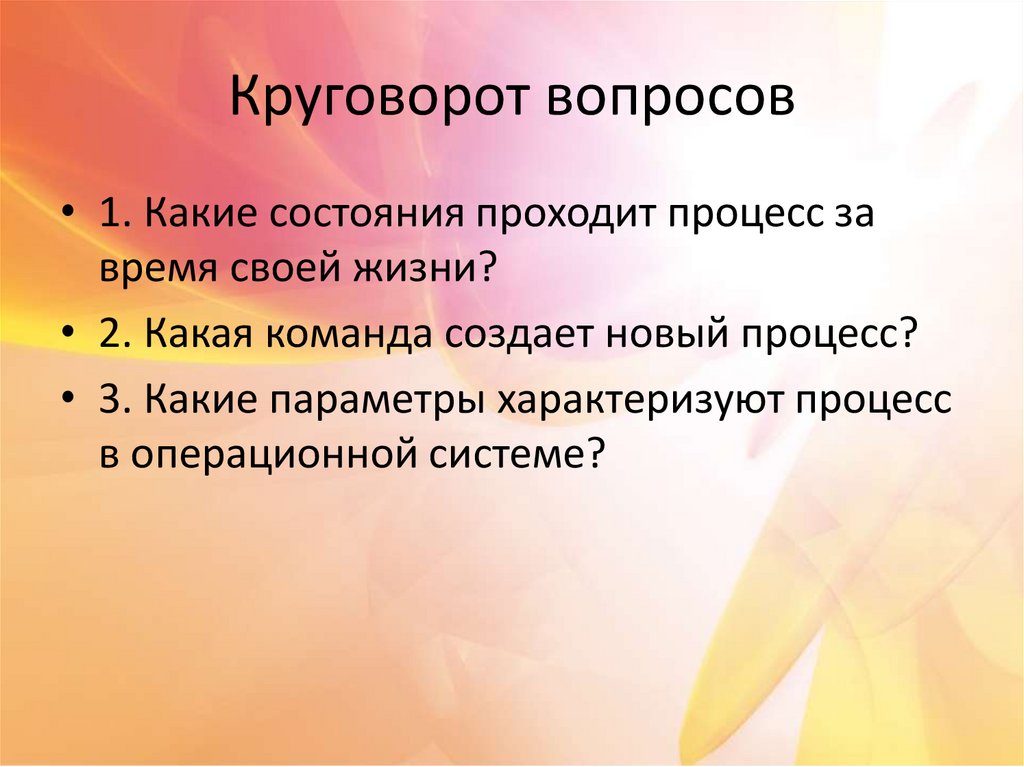 Круговорот вопросов

• 1. Какие состояния проходит процесс за время своей жизни?

• 2. Какая команда создает новый процесс?

• 3. Какие параметры характеризуют процесс в операционной системе?